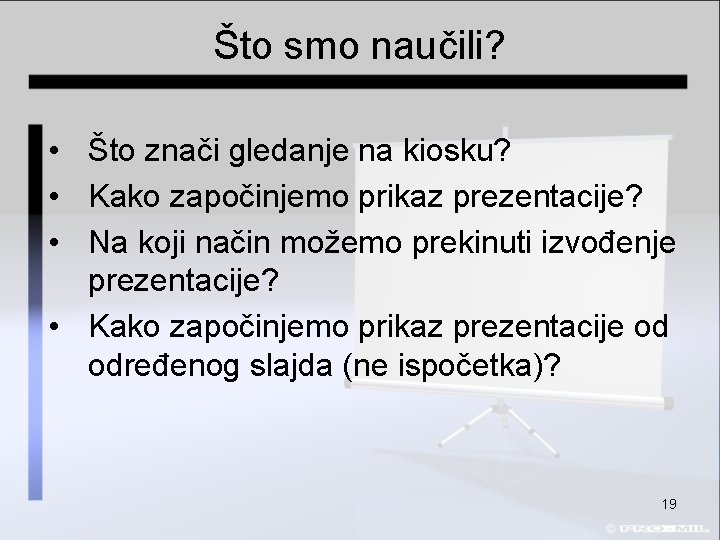 Što smo naučili?

• Što znači gledanje na kiosku?
• Kako započinjemo prikaz prezentacije?
• Na koji način možemo prekinuti izvođenje prezentacije?
• Kako započinjemo prikaz prezentacije od određenog slajda (ne ispočetka)?

19

© PRO-MIL